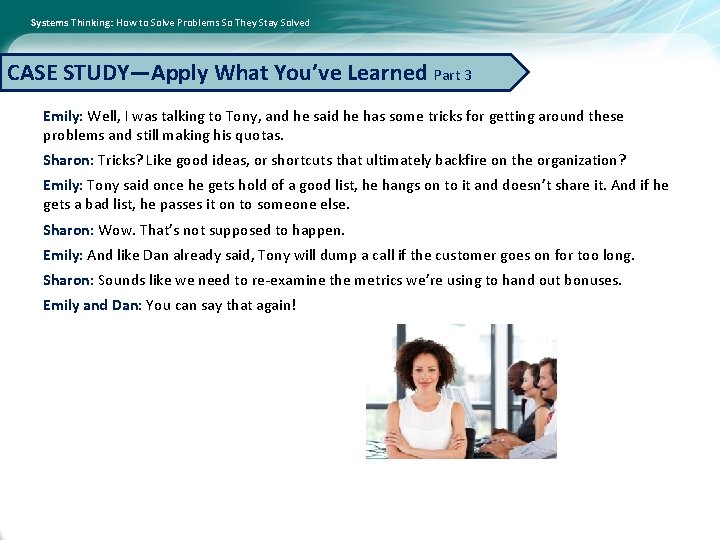 Systems Thinking: How to Solve Problems So They Stay Solved

CASE STUDY—Apply What You've Learned Part 3

Emily: Well, I was talking to Tony, and he said he has some tricks for getting around these problems and still making his quotas.

Sharon: Tricks? Like good ideas, or shortcuts that ultimately backfire on the organization?

Emily: Tony said once he gets hold of a good list, he hangs on to it and doesn't share it. And if he gets a bad list, he passes it on to someone else.

Sharon: Wow. That's not supposed to happen.

Emily: And like Dan already said, Tony will dump a call if the customer goes on for too long.

Sharon: Sounds like we need to re-examine the metrics we're using to hand out bonuses.

Emily and Dan: You can say that again!